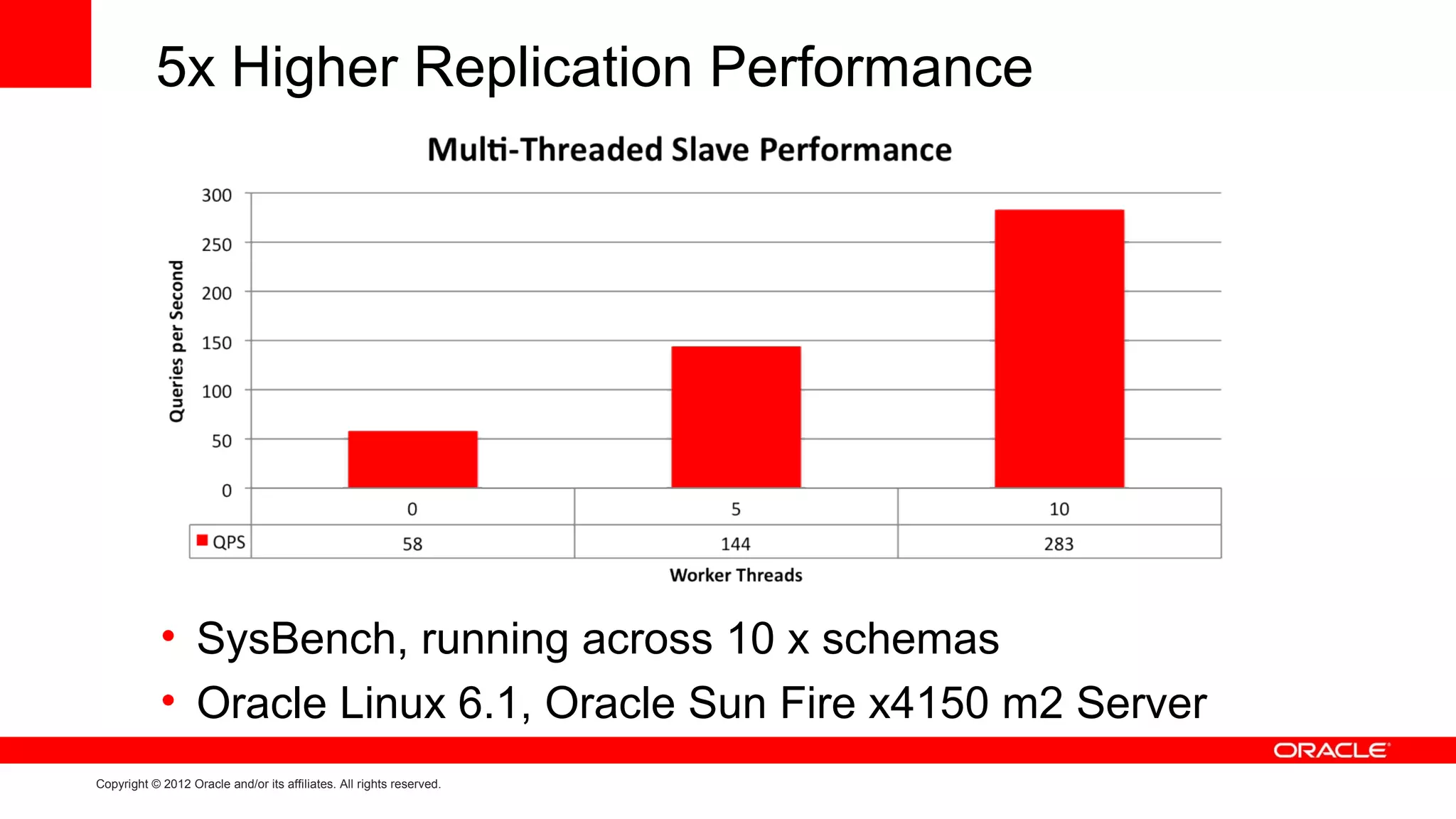 5x Higher Replication Performance

Multi-Threaded Slave Performance

Queries per Second

300
250
200
150
100
50
0

| | 0 | 5 | 10 |
|---|---|---|---|
| QPS | 58 | 144 | 283 |

Worker Threads

• SysBench, running across 10 x schemas
• Oracle Linux 6.1, Oracle Sun Fire x4150 m2 Server

ORACLE

Copyright © 2012 Oracle and/or its affiliates. All rights reserved.